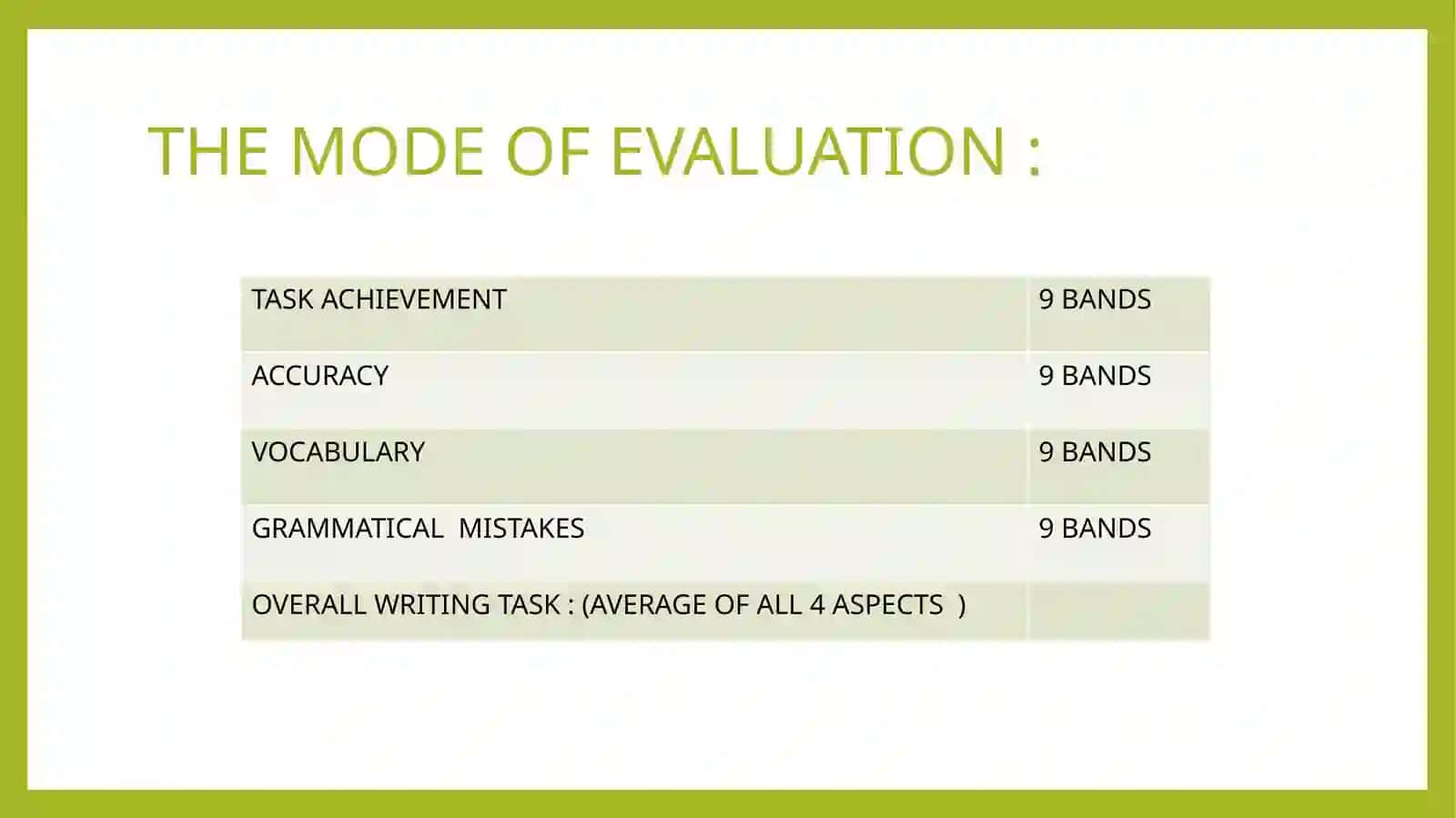 THE MODE OF EVALUATION :

| TASK ACHIEVEMENT | 9 BANDS |
|---|---|
| ACCURACY | 9 BANDS |
| VOCABULARY | 9 BANDS |
| GRAMMATICAL MISTAKES | 9 BANDS |
| OVERALL WRITING TASK : (AVERAGE OF ALL 4 ASPECTS ) | |